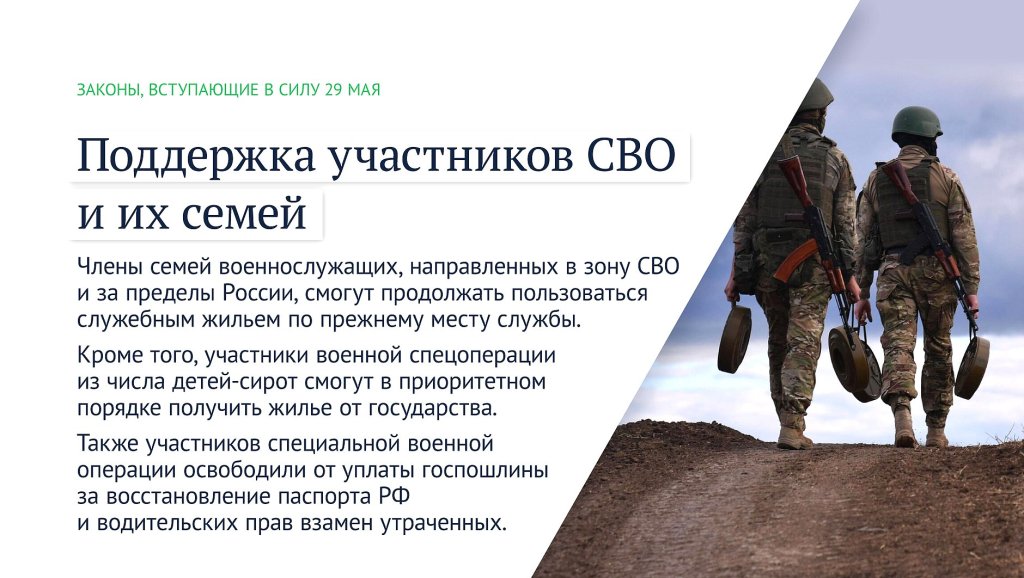 ЗАКОНЫ, ВСТУПАЮЩИЕ В СИЛУ 29 МАЯ

Поддержка участников СВО и их семей

Члены семей военнослужащих, направленных в зону СВО и за пределы России, смогут продолжать пользоваться служебным жильем по прежнему месту службы.

Кроме того, участники военной спецоперации из числа детей-сирот смогут в приоритетном порядке получить жилье от государства.

Также участников специальной военной операции освободили от уплаты госпошлины за восстановление паспорта РФ и водительских прав взамен утраченных.